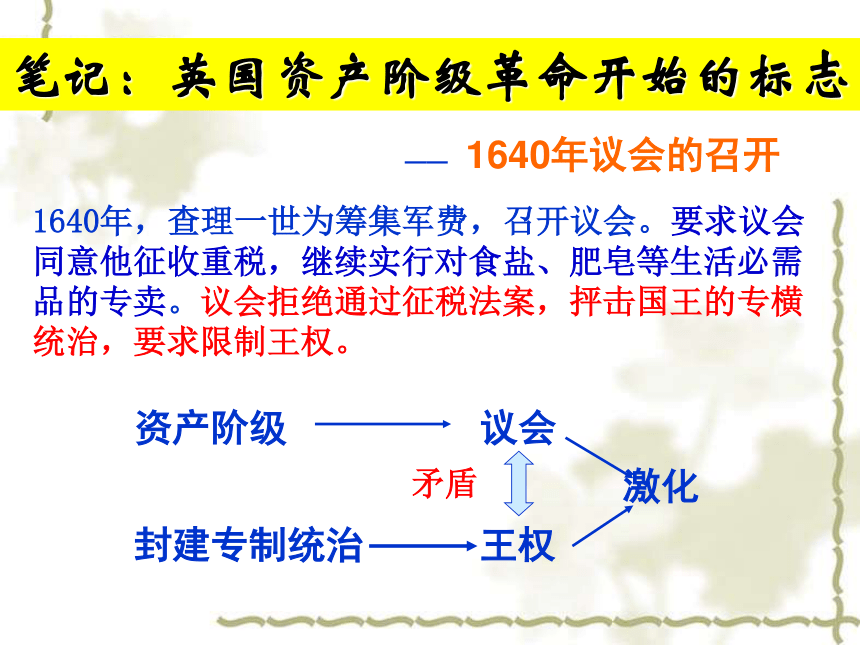 笔记：英国资产阶级革命开始的标志

— 1640年议会的召开

1640年，查理一世为筹集军费，召开议会。要求议会同意他征收重税，继续实行对食盐、肥皂等生活必需品的专卖。议会拒绝通过征税法案，抨击国王的专横统治，要求限制王权。

资产阶级 议会

矛盾 激化

封建专制统治 王权